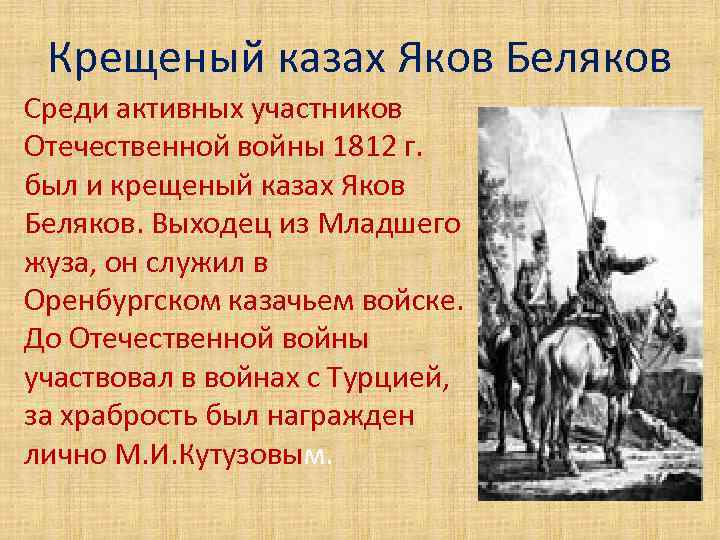 Крещеный казах Яков Беляков

Среди активных участников Отечественной войны 1812 г. был и крещеный казах Яков Беляков. Выходец из Младшего жуза, он служил в Оренбургском казачьем войске. До Отечественной войны участвовал в войнах с Турцией, за храбрость был награжден лично М.И.Кутузовым.